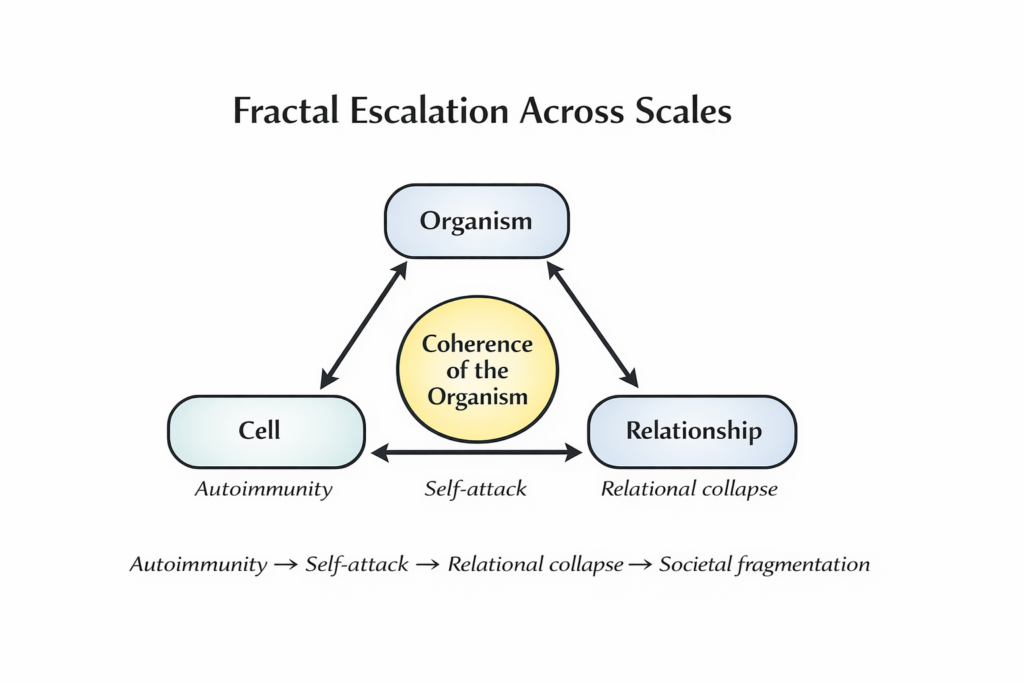 Fractal Escalation Across Scales

Organism

Coherence of the Organism

Cell

Relationship

Autoimmunity

Self-attack

Relational collapse

Autoimmunity → Self-attack → Relational collapse → Societal fragmentation